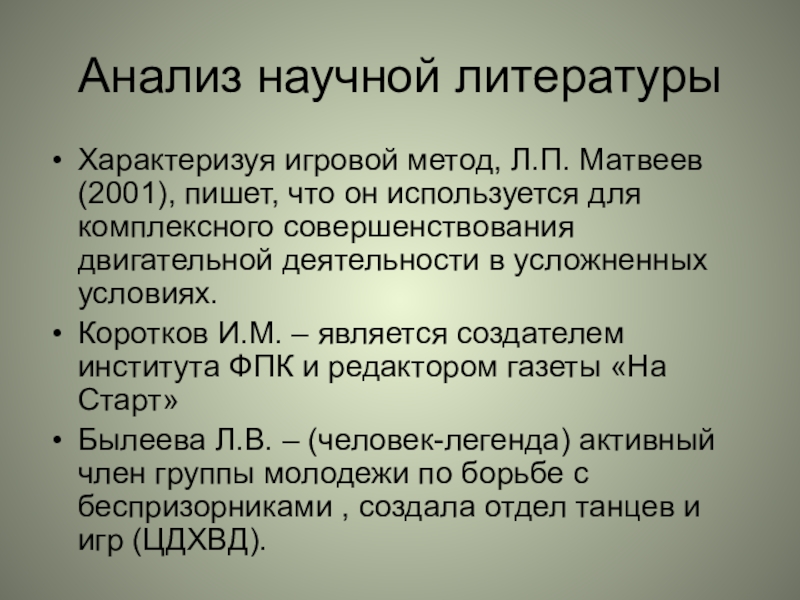 Анализ научной литературы

• Характеризуя игровой метод, Л.П. Матвеев (2001), пишет, что он используется для комплексного совершенствования двигательной деятельности в усложненных условиях.
• Коротков И.М. – является создателем института ФПК и редактором газеты «На Старт»
• Былеева Л.В. – (человек-легенда) активный член группы молодежи по борьбе с беспризорниками , создала отдел танцев и игр (ЦДХВД).